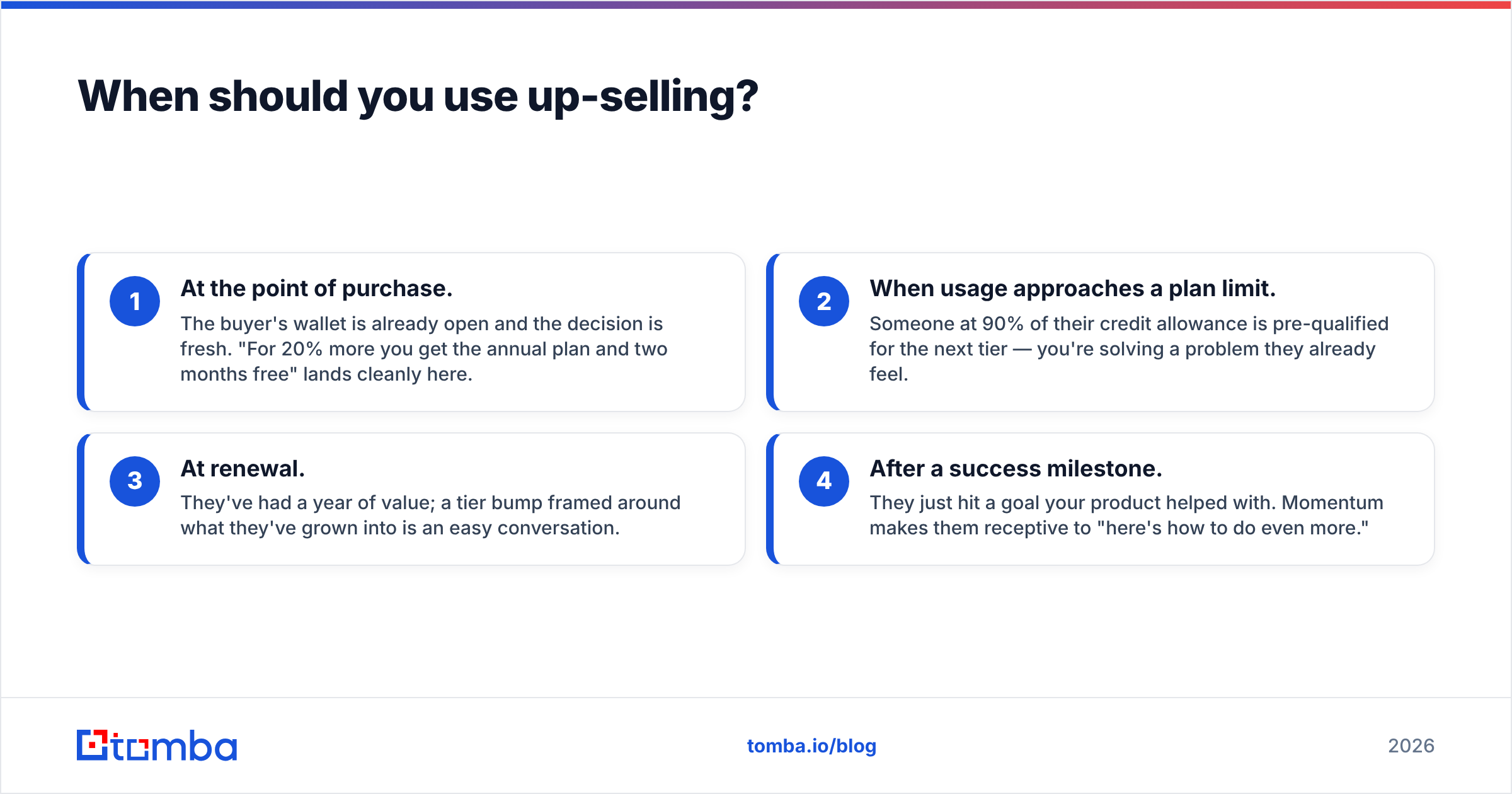 When should you use up-selling?

1
At the point of purchase.
The buyer's wallet is already open and the decision is fresh. "For 20% more you get the annual plan and two months free" lands cleanly here.

2
When usage approaches a plan limit.
Someone at 90% of their credit allowance is pre-qualified for the next tier — you're solving a problem they already feel.

3
At renewal.
They've had a year of value; a tier bump framed around what they've grown into is an easy conversation.

4
After a success milestone.
They just hit a goal your product helped with. Momentum makes them receptive to "here's how to do even more."

tomba

tomba.io/blog

2026